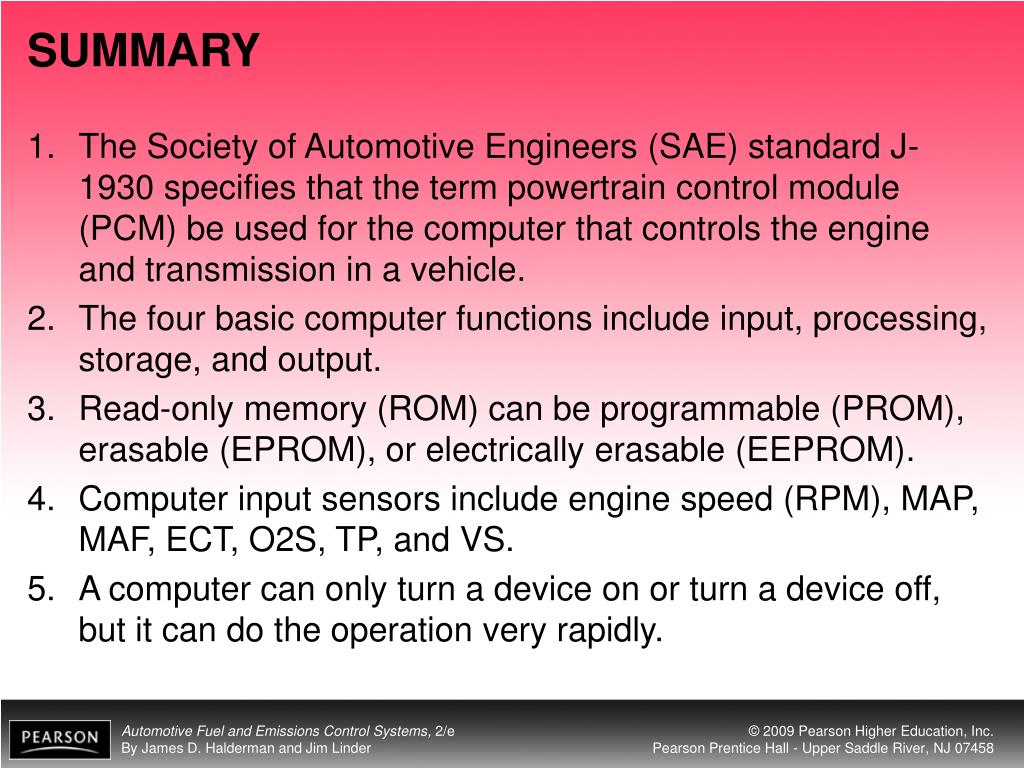 SUMMARY

1. The Society of Automotive Engineers (SAE) standard J-1930 specifies that the term powertrain control module (PCM) be used for the computer that controls the engine and transmission in a vehicle.
2. The four basic computer functions include input, processing, storage, and output.
3. Read-only memory (ROM) can be programmable (PROM), erasable (EPROM), or electrically erasable (EEPROM).
4. Computer input sensors include engine speed (RPM), MAP, MAF, ECT, O2S, TP, and VS.
5. A computer can only turn a device on or turn a device off, but it can do the operation very rapidly.

PEARSON

Automotive Fuel and Emissions Control Systems, 2/e
By James D. Halderman and Jim Linder

© 2009 Pearson Higher Education, Inc.
Pearson Prentice Hall - Upper Saddle River, NJ 07458